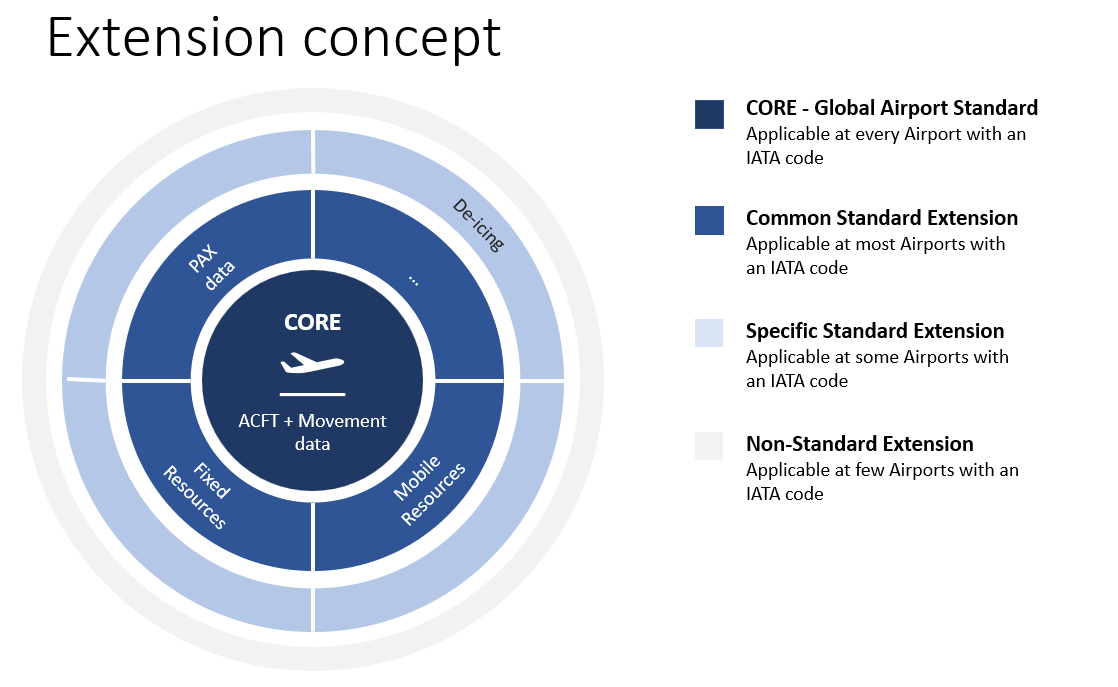 Extension concept

De-icing

PAX data

...

CORE

ACFT + Movement data

Fixed Resources

Mobile Resources

CORE - Global Airport Standard
Applicable at every Airport with an IATA code

Common Standard Extension
Applicable at most Airports with an IATA code

Specific Standard Extension
Applicable at some Airports with an IATA code

Non-Standard Extension
Applicable at few Airports with an IATA code